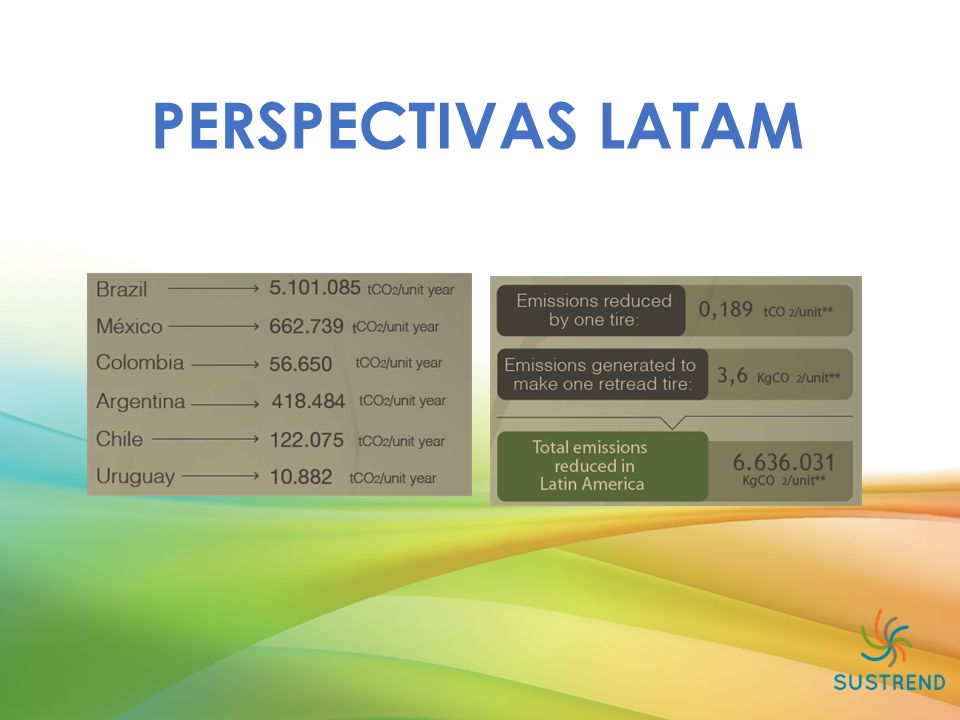 PERSPECTIVAS LATAM

Brazil → 5.101.085 $tCO_2$/unit year
México → 662.739 $tCO_2$/unit year
Colombia → 56.650 $tCO_2$/unit year
Argentina → 418.484 $tCO_2$/unit year
Chile → 122.075 $tCO_2$/unit year
Uruguay → 10.882 $tCO_2$/unit year

Emissions reduced by one tire: 0,189 $tCO_2$/unit**

Emissions generated to make one retread tire: 3,6 $KgCO_2$/unit**

Total emissions reduced in Latin America 6.636.031 $KgCO_2$/unit**

SUSTREND